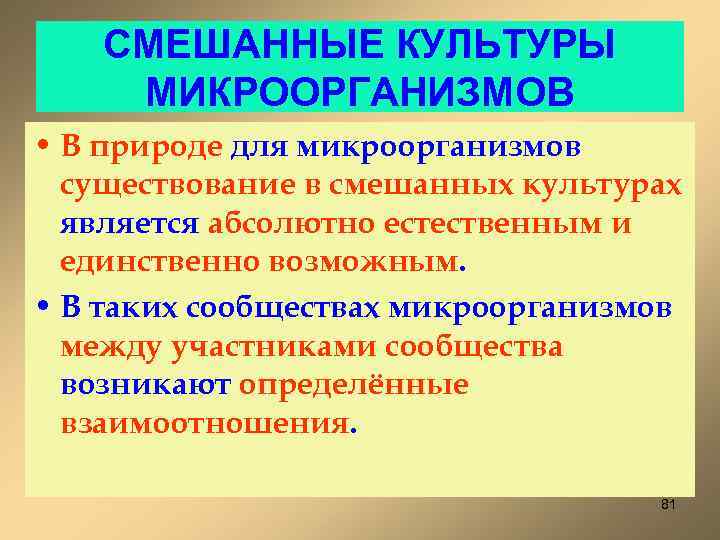 СМЕШАННЫЕ КУЛЬТУРЫ МИКРООРГАНИЗМОВ

• В природе для микроорганизмов существование в смешанных культурах является абсолютно естественным и единственно возможным.

• В таких сообществах микроорганизмов между участниками сообщества возникают определённые взаимоотношения.

81